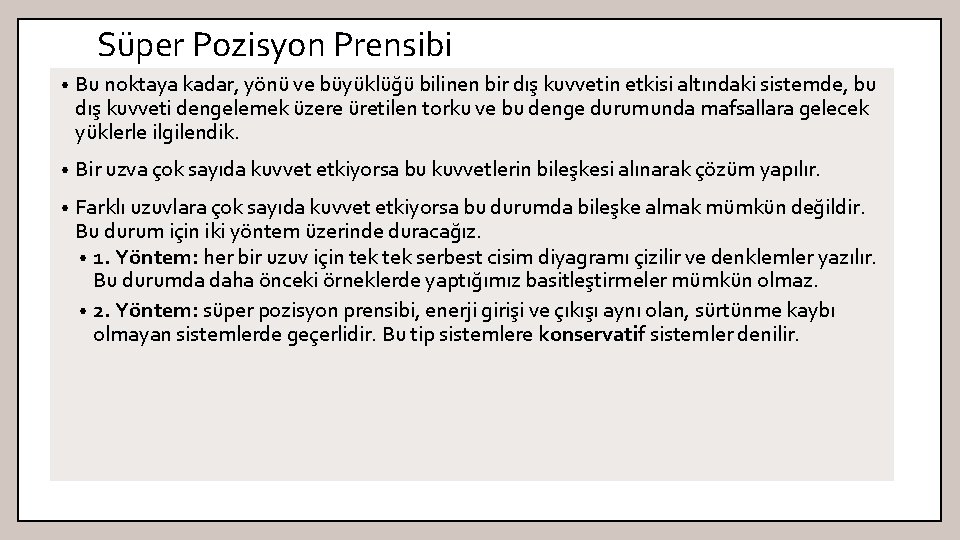 Süper Pozisyon Prensibi

• Bu noktaya kadar, yönü ve büyüklüğü bilinen bir dış kuvvetin etkisi altındaki sistemde, bu dış kuvveti dengelemek üzere üretilen torku ve bu denge durumunda mafsallara gelecek yüklerle ilgilendik.

• Bir uzva çok sayıda kuvvet etkiyorsa bu kuvvetlerin bileşkesi alınarak çözüm yapılır.

• Farklı uzuvlara çok sayıda kuvvet etkiyorsa bu durumda bileşke almak mümkün değildir. Bu durum için iki yöntem üzerinde duracağız.
• 1. Yöntem: her bir uzuv için tek tek serbest cisim diyagramı çizilir ve denklemler yazılır. Bu durumda daha önceki örneklerde yaptığımız basitleştirmeler mümkün olmaz.
• 2. Yöntem: süper pozisyon prensibi, enerji girişi ve çıkışı aynı olan, sürtünme kaybı olmayan sistemlerde geçerlidir. Bu tip sistemlere konservatif sistemler denilir.